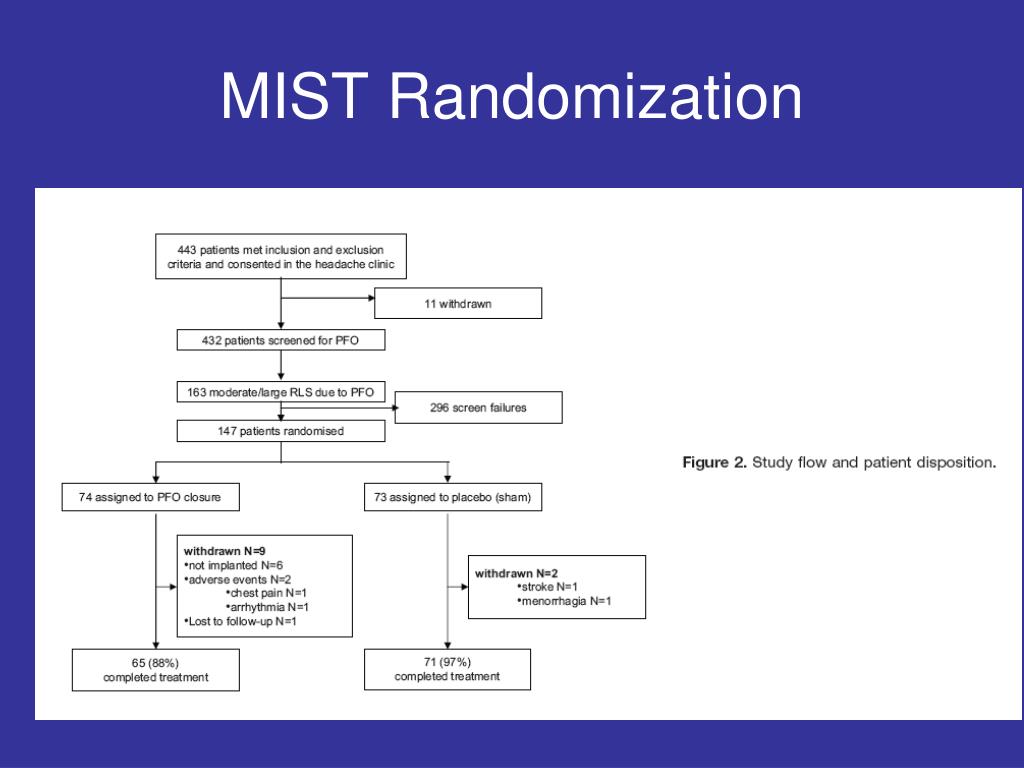 MIST Randomization

443 patients met inclusion and exclusion criteria and consented in the headache clinic

11 withdrawn

432 patients screened for PFO

163 moderate/large RLS due to PFO

296 screen failures

147 patients randomised

74 assigned to PFO closure

73 assigned to placebo (sham)

withdrawn N=9
•not implanted N=6
•adverse events N=2
•chest pain N=1
•arrhythmia N=1
•Lost to follow-up N=1

withdrawn N=2
•stroke N=1
•menorrhagia N=1

65 (88%) completed treatment

71 (97%) completed treatment

Figure 2. Study flow and patient disposition.